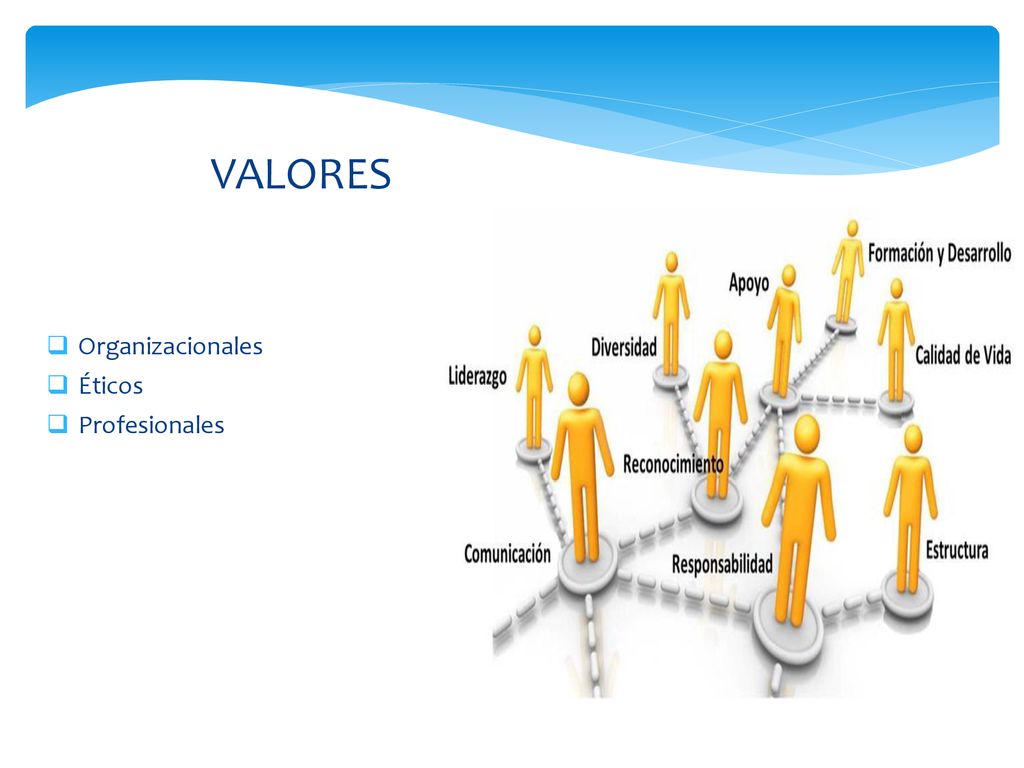 VALORES

Organizacionales
Éticos
Profesionales

Formación y Desarrollo
Apoyo
Diversidad
Calidad de Vida
Liderazgo
Reconocimiento
Comunicación
Responsabilidad
Estructura